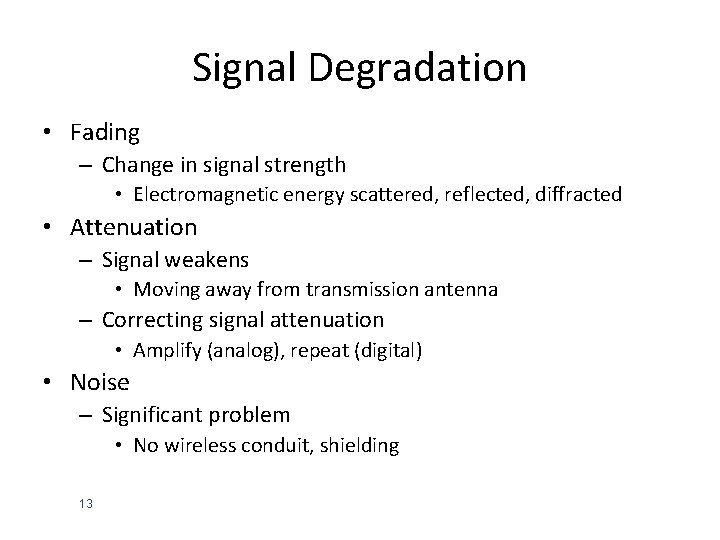 Signal Degradation

• Fading
  – Change in signal strength
    • Electromagnetic energy scattered, reflected, diffracted
• Attenuation
  – Signal weakens
    • Moving away from transmission antenna
  – Correcting signal attenuation
    • Amplify (analog), repeat (digital)
• Noise
  – Significant problem
    • No wireless conduit, shielding

13